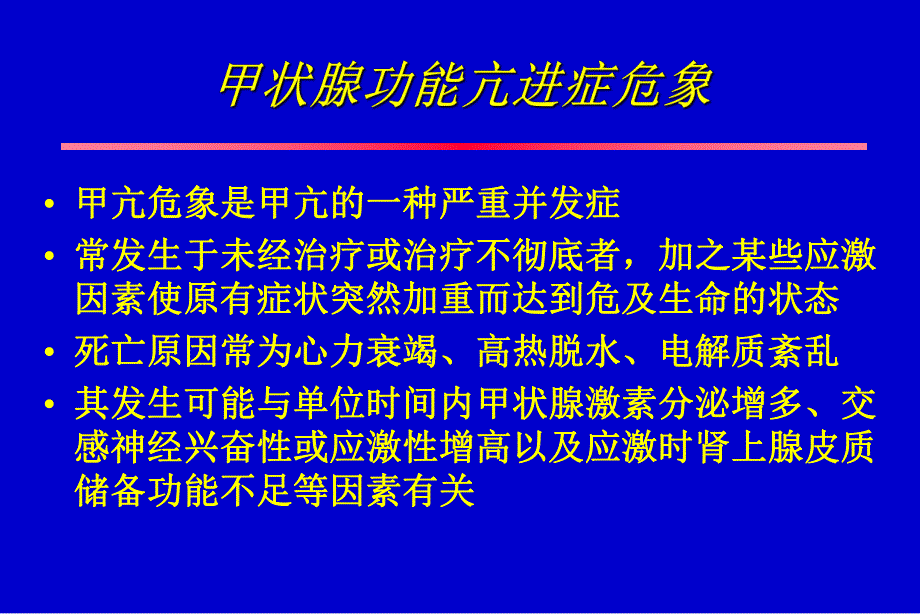 甲状腺功能亢进症危象

• 甲亢危象是甲亢的一种严重并发症
• 常发生于未经治疗或治疗不彻底者，加之某些应激因素使原有症状突然加重而达到危及生命的状态
• 死亡原因常为心力衰竭、高热脱水、电解质紊乱
• 其发生可能与单位时间内甲状腺激素分泌增多、交感神经兴奋性或应激性增高以及应激时肾上腺皮质储备功能不足等因素有关